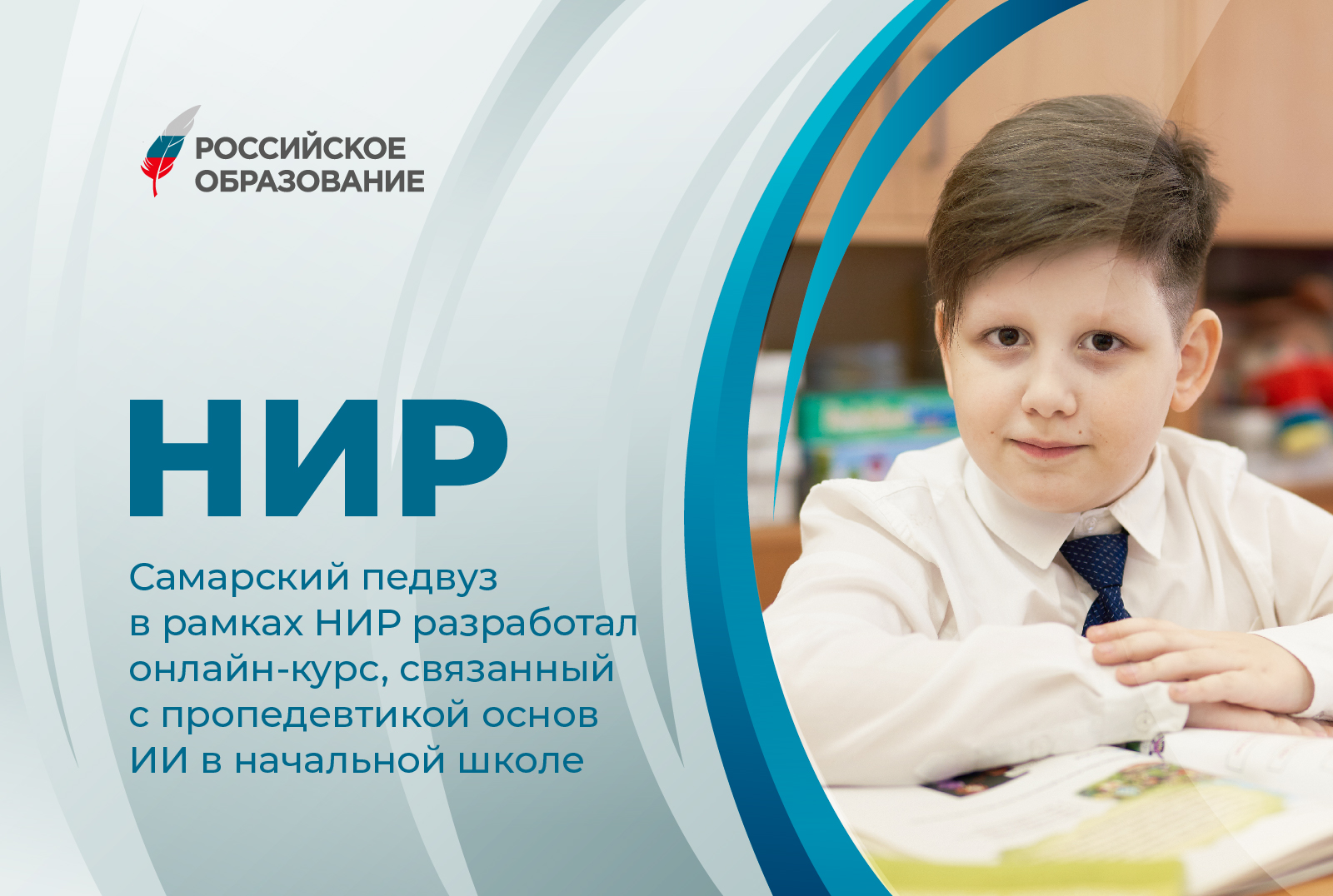 РОССИЙСКОЕ ОБРАЗОВАНИЕ

НИР

Самарский педвуз в рамках НИР разработал онлайн-курс, связанный с пропедевтикой основ ИИ в начальной школе